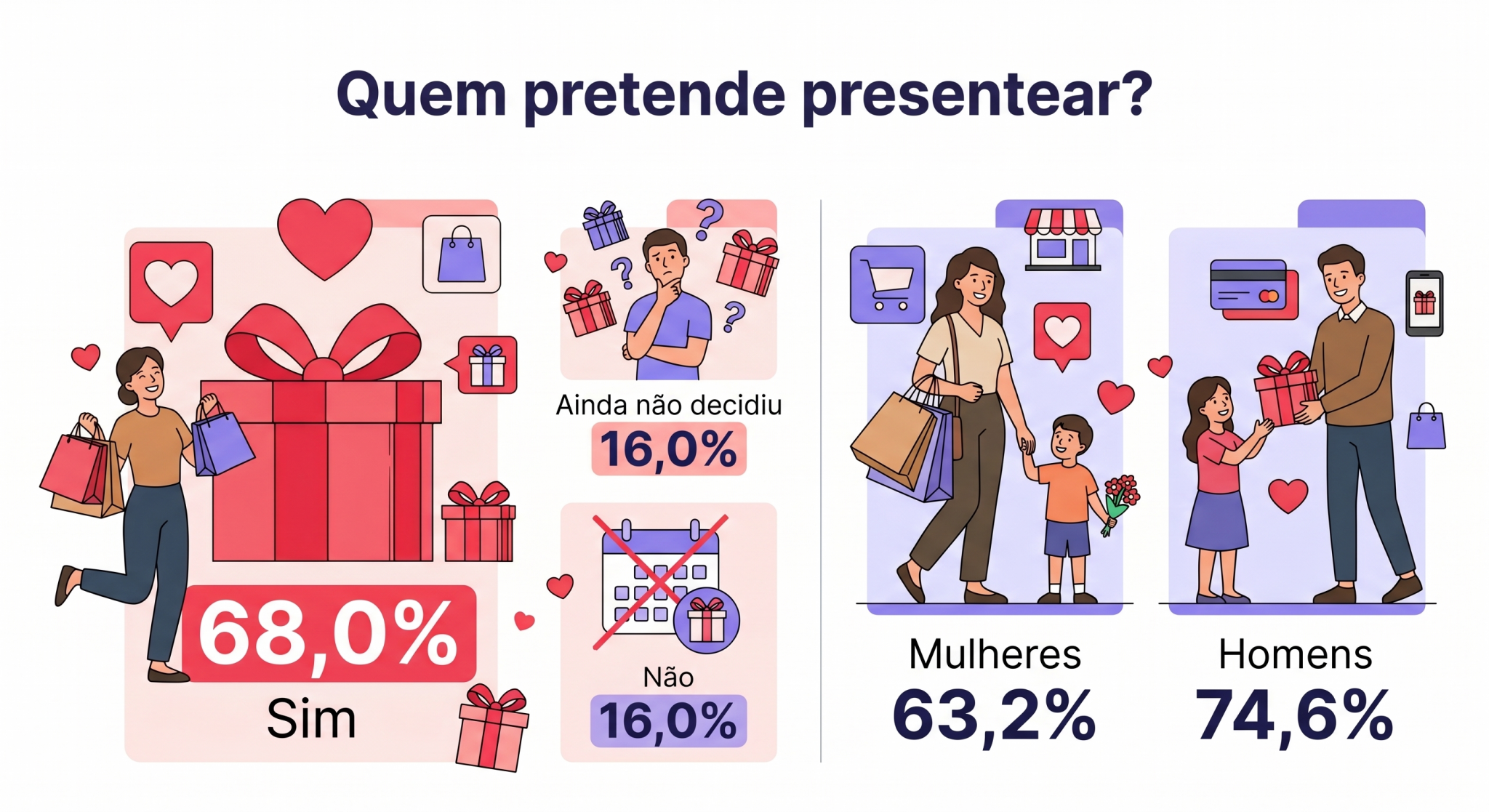 Quem pretende presentear?

68,0%
Sim

Ainda não decidiu
16,0%

Não
16,0%

Mulheres
63,2%

Homens
74,6%